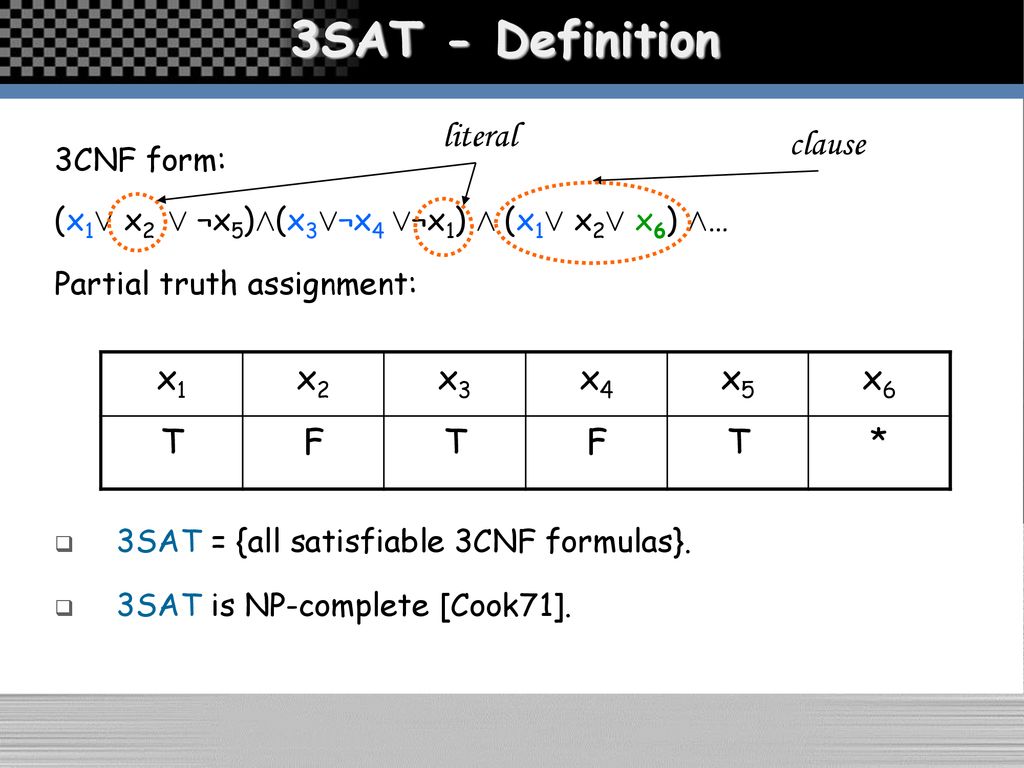 3SAT - Definition

literal

clause

3CNF form:

$(x_1 \vee x_2 \vee \neg x_5) \wedge (x_3 \vee \neg x_4 \vee \neg x_1) \wedge (x_1 \vee x_2 \vee x_6) \wedge \ldots$

Partial truth assignment:

| $x_1$ | $x_2$ | $x_3$ | $x_4$ | $x_5$ | $x_6$ |
|---|---|---|---|---|---|
| T | F | T | F | T | * |

3SAT = {all satisfiable 3CNF formulas}.

3SAT is NP-complete [Cook71].